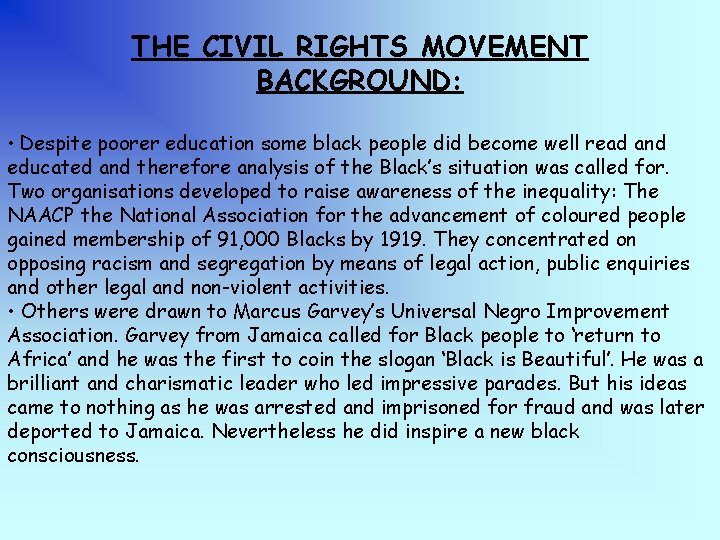 THE CIVIL RIGHTS MOVEMENT BACKGROUND:

• Despite poorer education some black people did become well read and educated and therefore analysis of the Black's situation was called for. Two organisations developed to raise awareness of the inequality: The NAACP the National Association for the advancement of coloured people gained membership of 91,000 Blacks by 1919. They concentrated on opposing racism and segregation by means of legal action, public enquiries and other legal and non-violent activities.
• Others were drawn to Marcus Garvey's Universal Negro Improvement Association. Garvey from Jamaica called for Black people to 'return to Africa' and he was the first to coin the slogan 'Black is Beautiful'. He was a brilliant and charismatic leader who led impressive parades. But his ideas came to nothing as he was arrested and imprisoned for fraud and was later deported to Jamaica. Nevertheless he did inspire a new black consciousness.